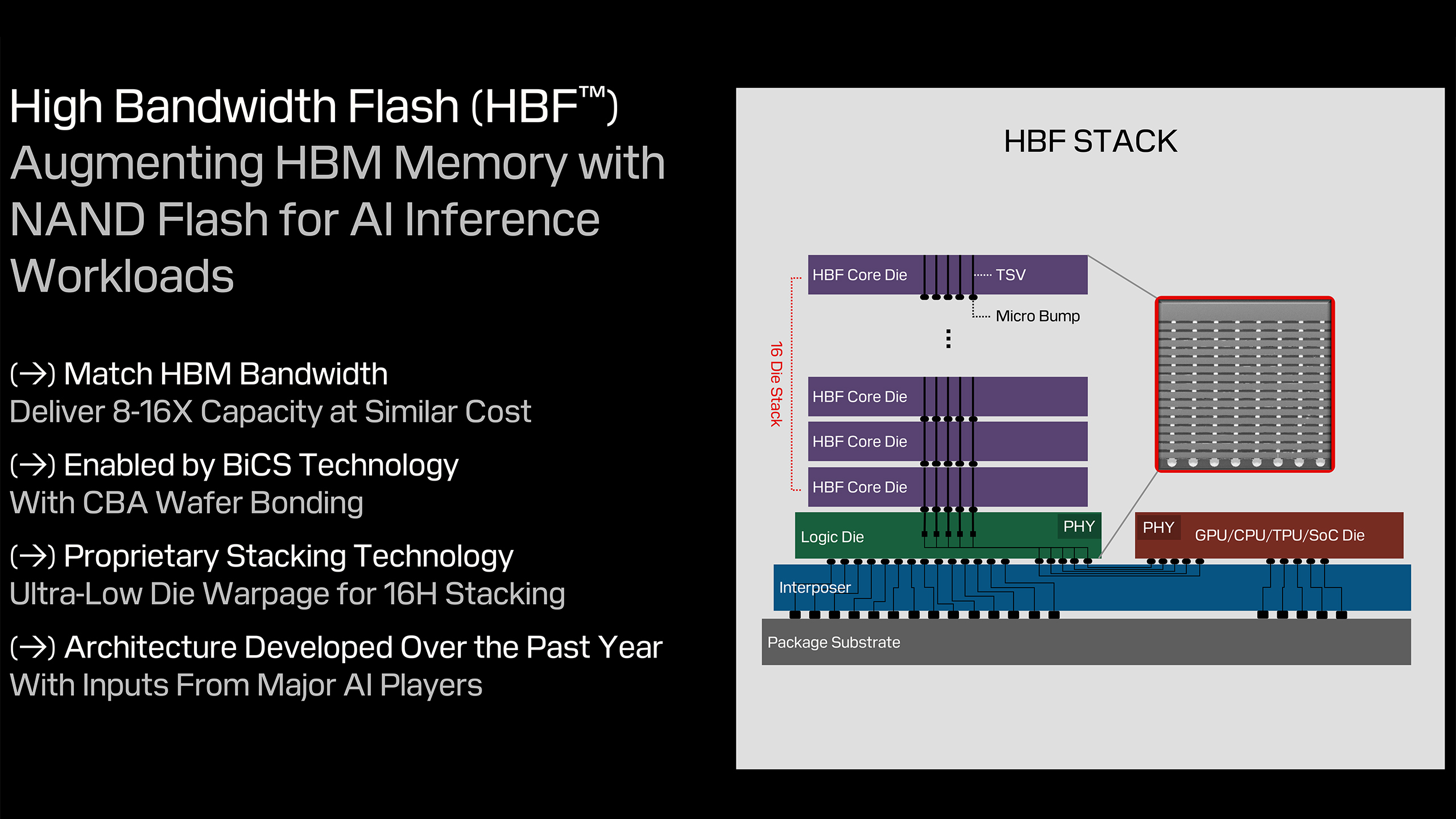 High Bandwidth Flash (HBF™)
Augmenting HBM Memory with NAND Flash for AI Inference Workloads

(→) Match HBM Bandwidth
Deliver 8-16X Capacity at Similar Cost

(→) Enabled by BiCS Technology
With CBA Wafer Bonding

(→) Proprietary Stacking Technology
Ultra-Low Die Warpage for 16H Stacking

(→) Architecture Developed Over the Past Year
With Inputs From Major AI Players

HBF STACK

HBF Core Die
TSV
Micro Bump
16 Die Stack
HBF Core Die
HBF Core Die
HBF Core Die
Logic Die
PHY
PHY
GPU/CPU/TPU/SoC Die
Interposer
Package Substrate